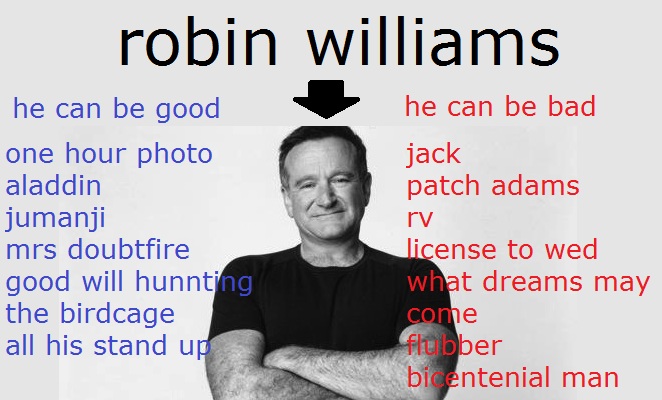 robin williams

he can be good

one hour photo
aladdin
jumanji
mrs doubtfire
good will hunnting
the birdcage
all his stand up

he can be bad

jack
patch adams
rv
license to wed
what dreams may come
flubber
bicentenial man